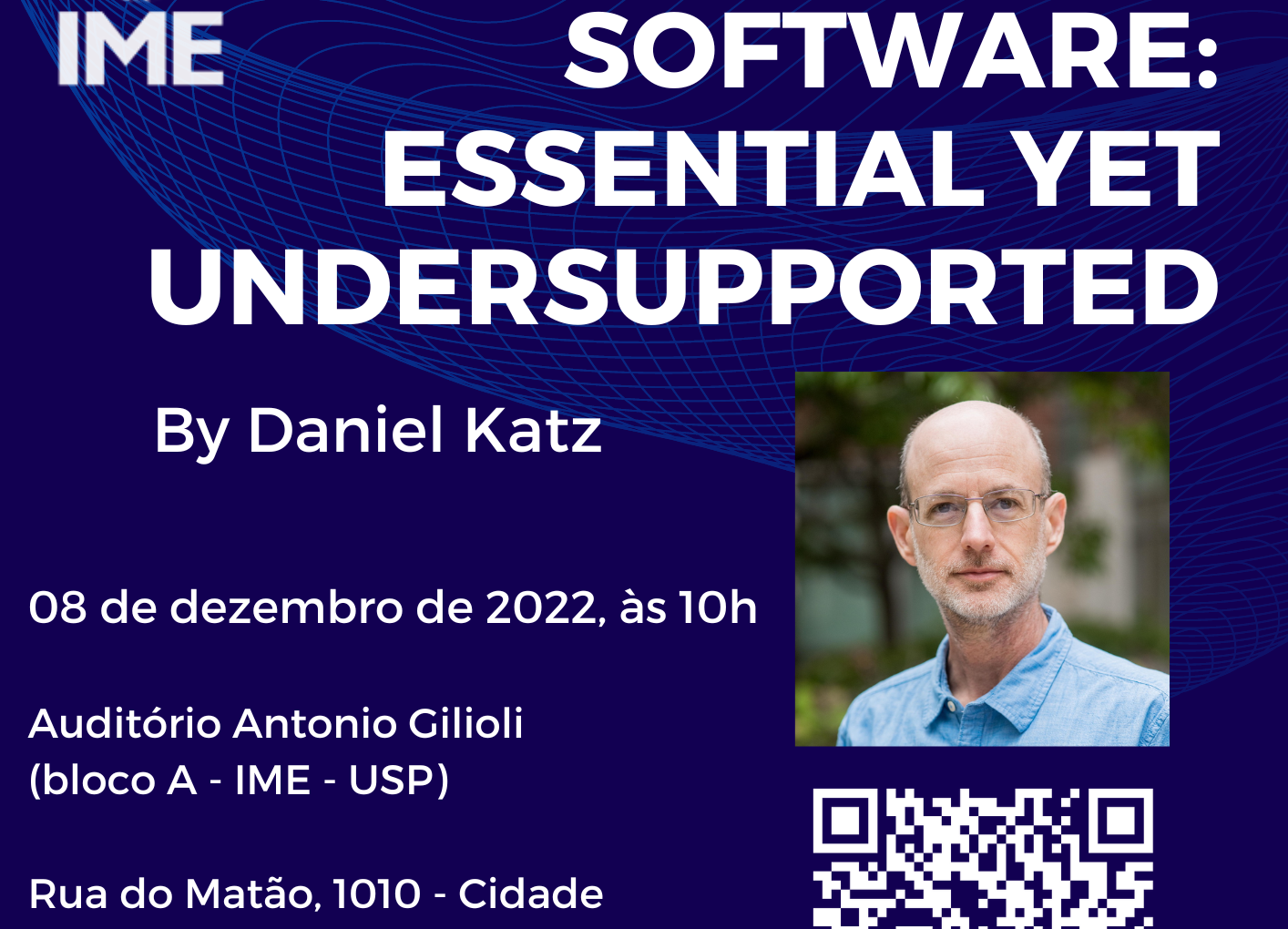 IME

SOFTWARE: ESSENTIAL YET UNDERSUPPORTED

By Daniel Katz

08 de dezembro de 2022, às 10h

Auditório Antonio Gilioli (bloco A - IME - USP)

Rua do Matão, 1010 - Cidade